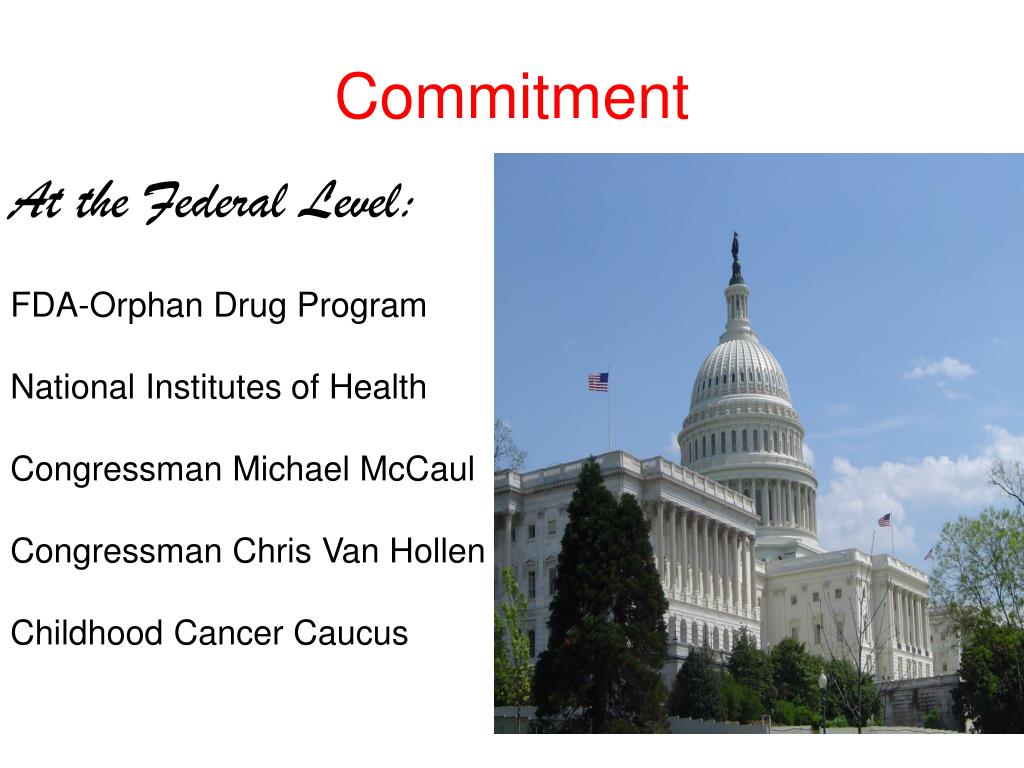 Commitment

At the Federal Level:

FDA-Orphan Drug Program

National Institutes of Health

Congressman Michael McCaul

Congressman Chris Van Hollen

Childhood Cancer Caucus